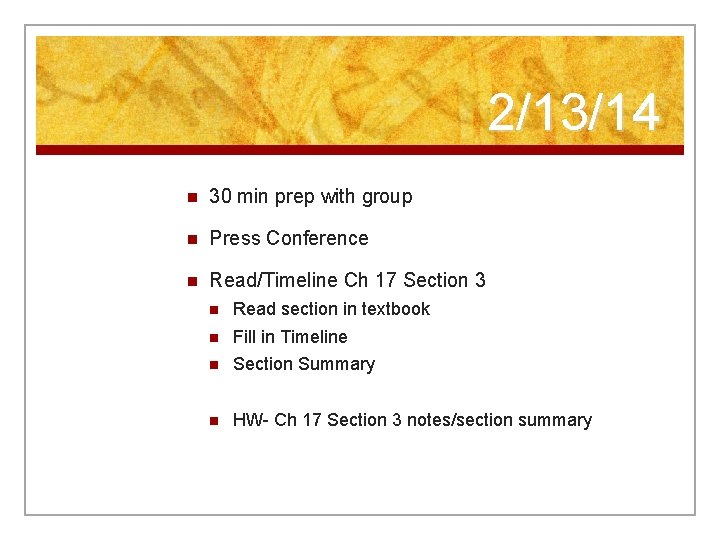 2/13/14

- 30 min prep with group
- Press Conference
- Read/Timeline Ch 17 Section 3
  - Read section in textbook
  - Fill in Timeline
  - Section Summary

  - HW- Ch 17 Section 3 notes/section summary